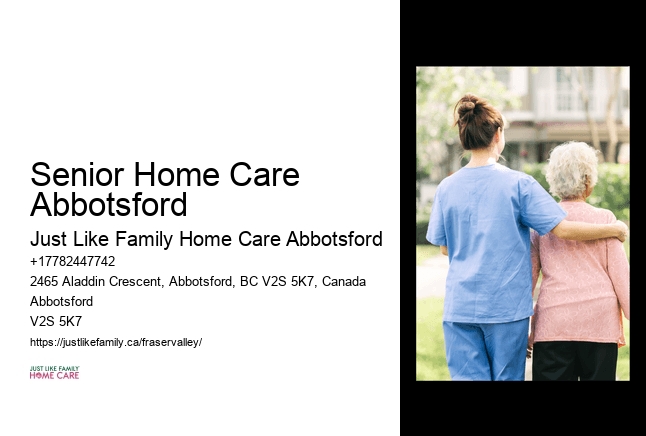 Senior Home Care Abbotsford

Just Like Family Home Care Abbotsford

+17782447742

2465 Aladdin Crescent, Abbotsford, BC V2S 5K7, Canada

Abbotsford

V2S 5K7

https://justlikefamily.ca/fraservalley/

JUST LIKE FAMILY
HOME CARE